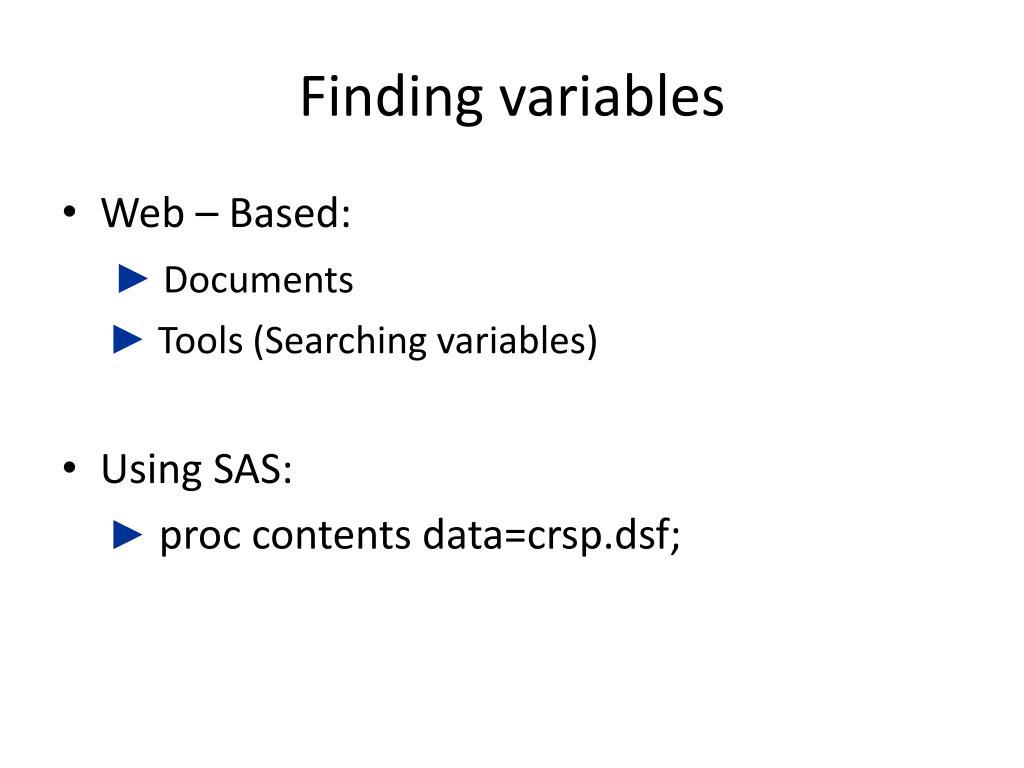 Finding variables

• Web – Based:

► Documents

► Tools (Searching variables)

• Using SAS:

► proc contents data=crsp.dsf;